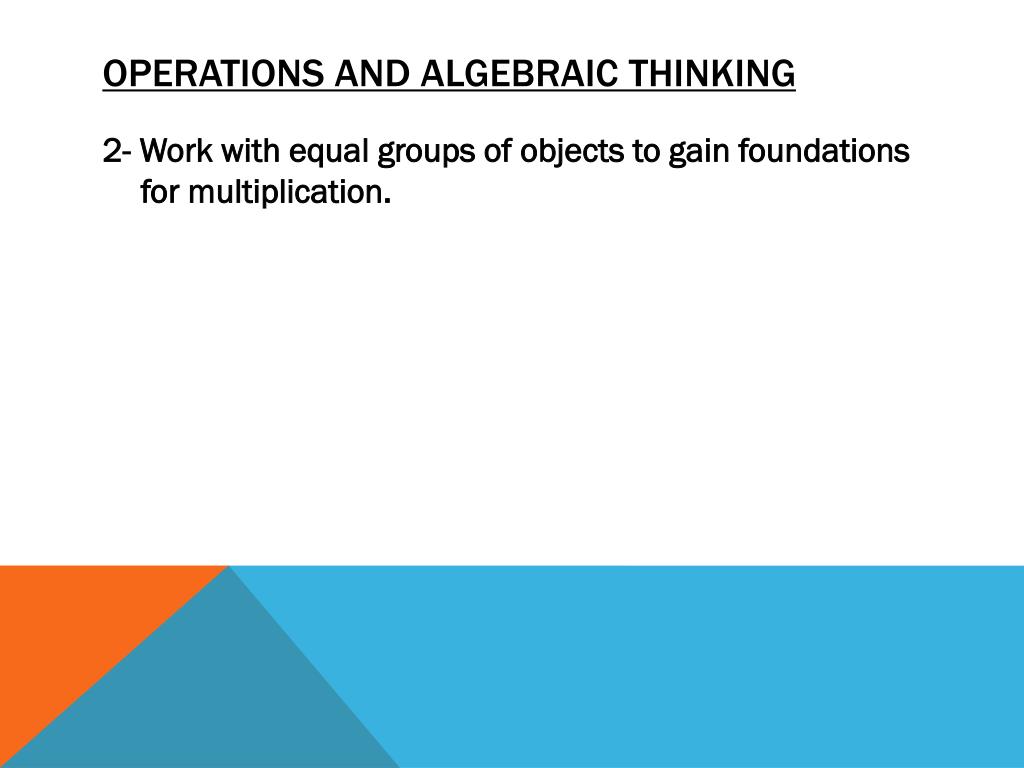 OPERATIONS AND ALGEBRAIC THINKING

2- Work with equal groups of objects to gain foundations for multiplication.